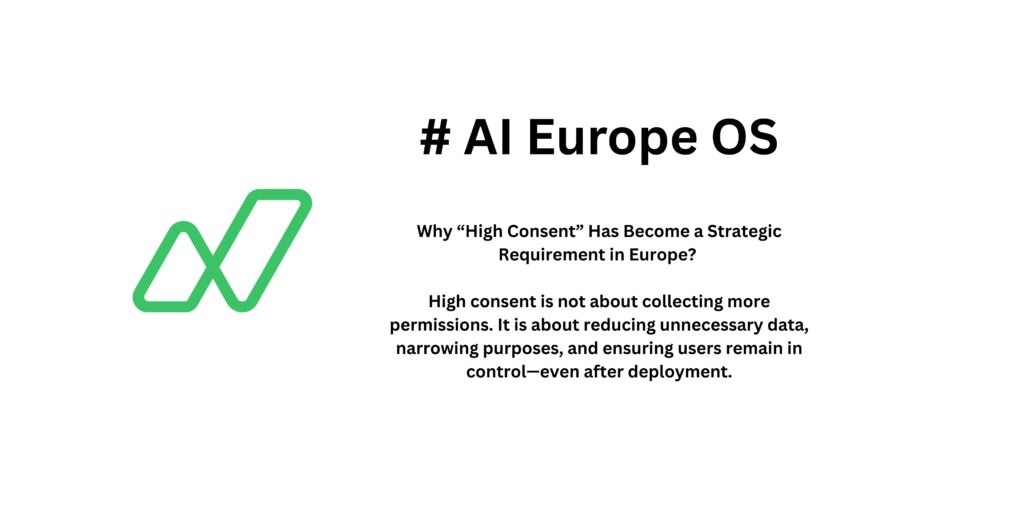 # AI Europe OS

Why “High Consent” Has Become a Strategic Requirement in Europe?

High consent is not about collecting more permissions. It is about reducing unnecessary data, narrowing purposes, and ensuring users remain in control—even after deployment.